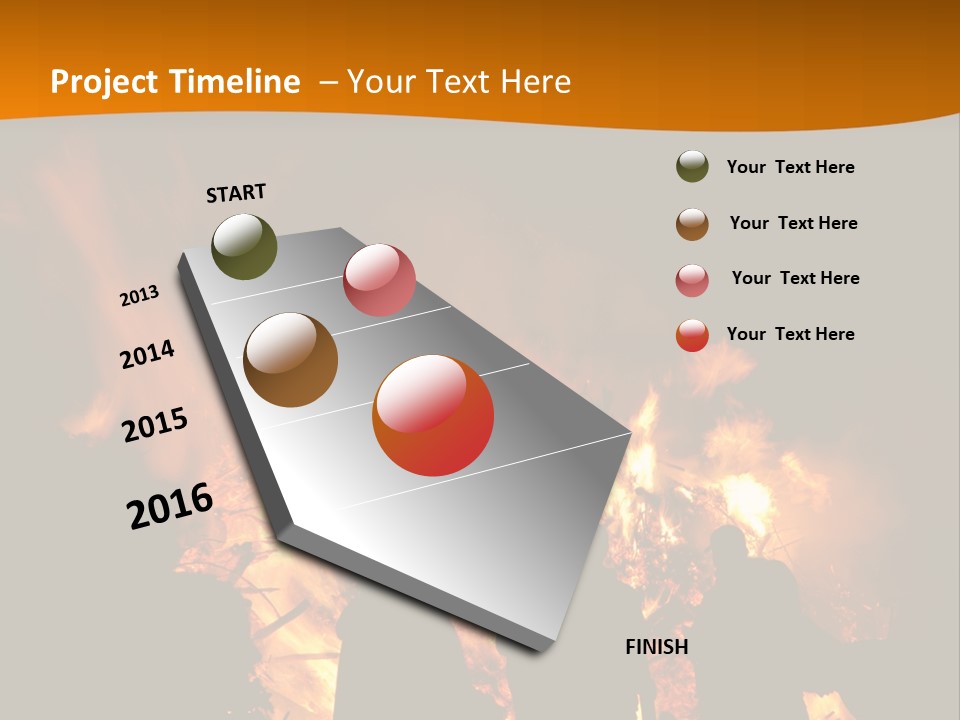 Project Timeline – Your Text Here

START

2013

2014

2015

2016

FINISH

Your Text Here

Your Text Here

Your Text Here

Your Text Here